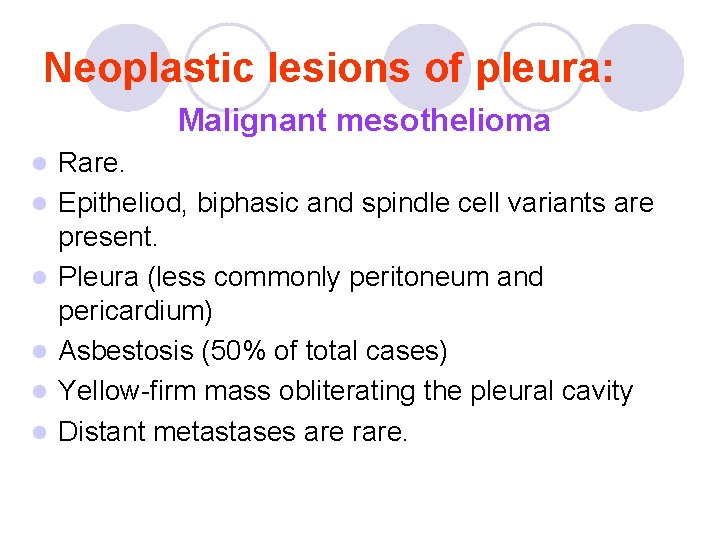 Neoplastic lesions of pleura:

Malignant mesothelioma

- Rare.
- Epitheliod, biphasic and spindle cell variants are present.
- Pleura (less commonly peritoneum and pericardium)
- Asbestosis (50% of total cases)
- Yellow-firm mass obliterating the pleural cavity
- Distant metastases are rare.